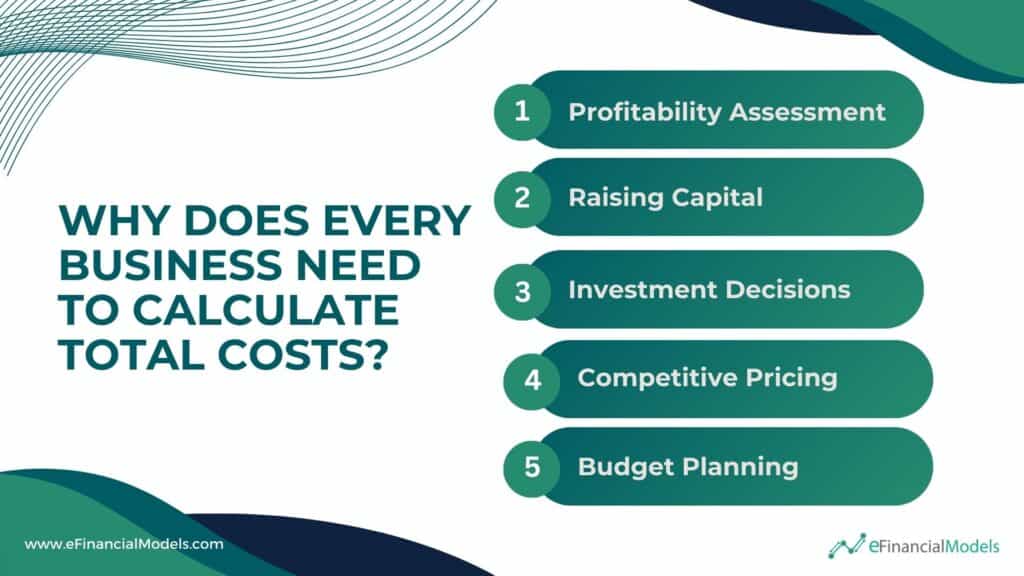 WHY DOES EVERY BUSINESS NEED TO CALCULATE TOTAL COSTS?

1 Profitability Assessment

2 Raising Capital

3 Investment Decisions

4 Competitive Pricing

5 Budget Planning

www.eFinancialModels.com

eFinancialModels